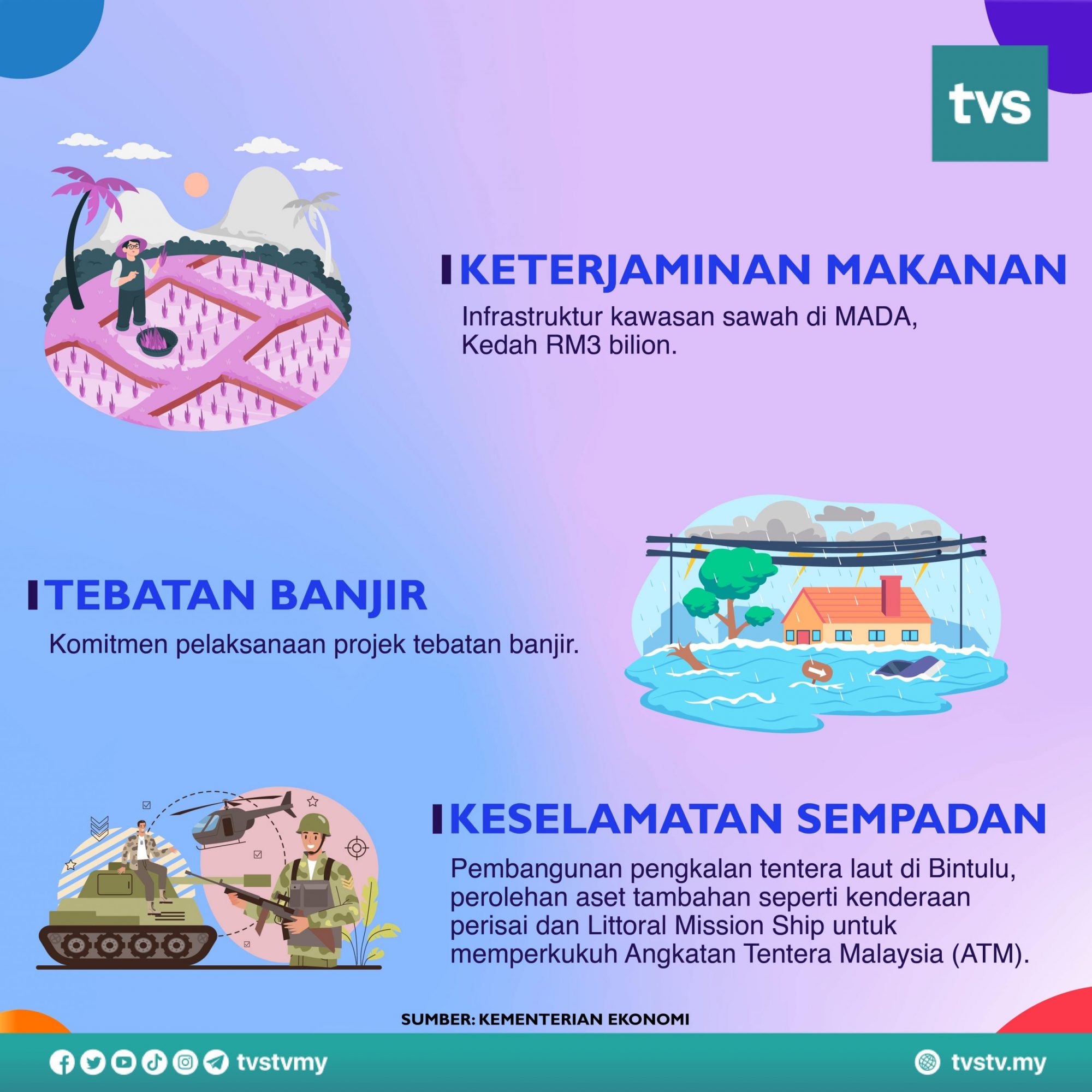 tvs

KETERJAMINAN MAKANAN

Infrastruktur kawasan sawah di MADA, Kedah RM3 bilion.

TEBATAN BANJIR

Komitmen pelaksanaan projek tebatan banjir.

KESELAMATAN SEMPADAN

Pembangunan pengkalan tentera laut di Bintulu, perolehan aset tambahan seperti kenderaan perisai dan Littoral Mission Ship untuk memperkukuh Angkatan Tentera Malaysia (ATM).

SUMBER: KEMENTERIAN EKONOMI

tvstvmy

tvstv.my